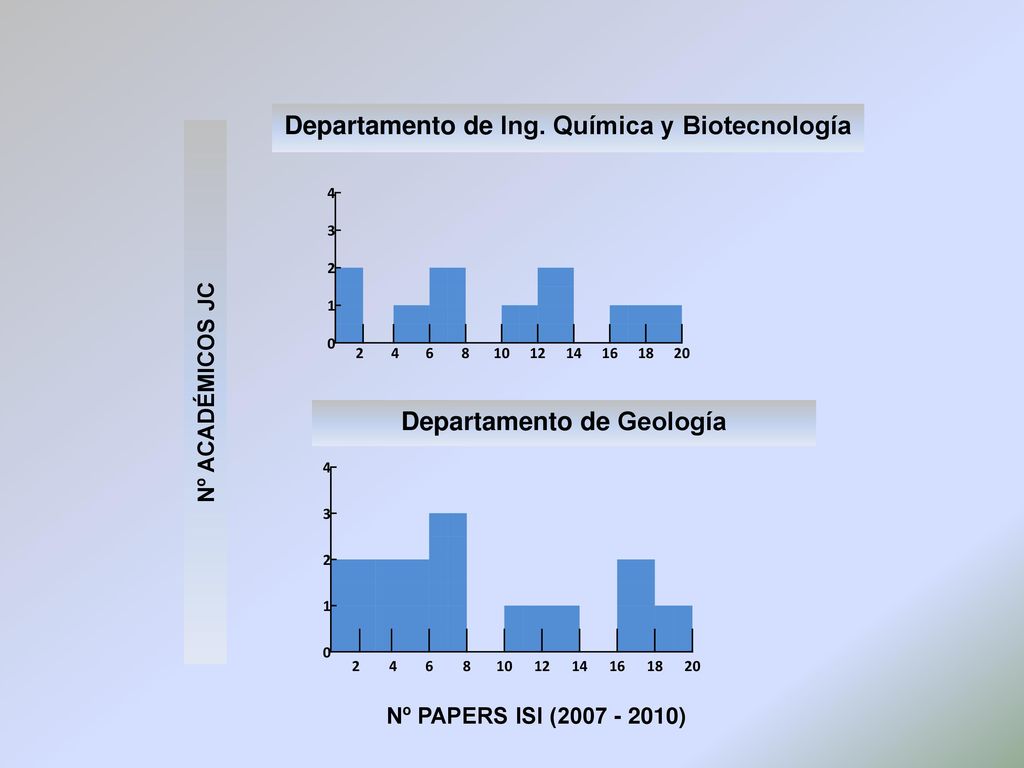 Nº ACADÉMICOS JC

Departamento de Ing. Química y Biotecnología

4
3
2
1
0
2 4 6 8 10 12 14 16 18 20

Departamento de Geología

4
3
2
1
0
2 4 6 8 10 12 14 16 18 20

Nº PAPERS ISI (2007 - 2010)